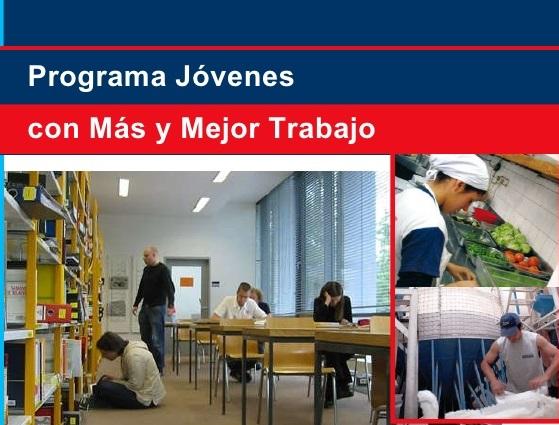 Programa Jóvenes

con Más y Mejor Trabajo